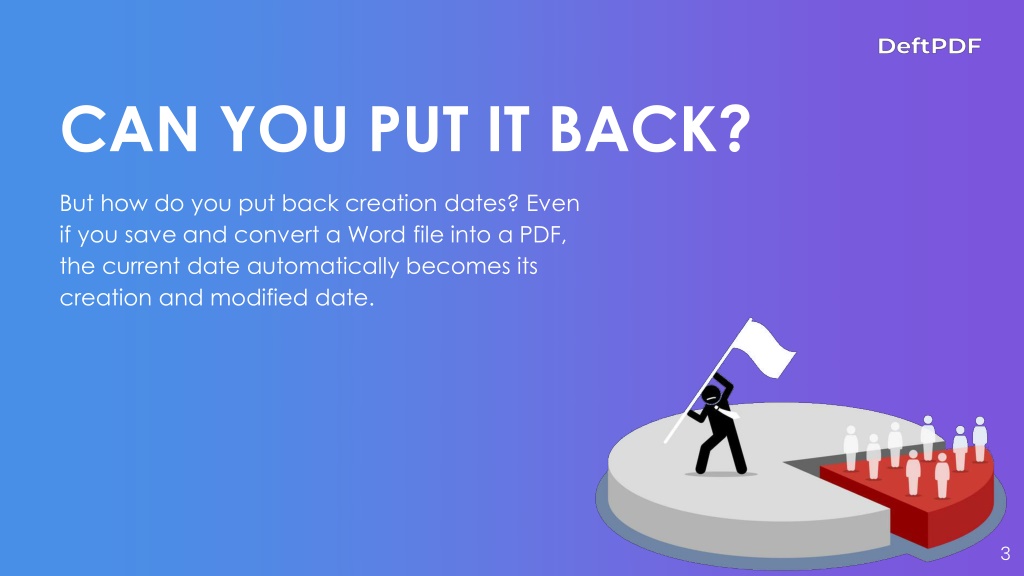 DeftPDF

CAN YOU PUT IT BACK?

But how do you put back creation dates? Even if you save and convert a Word file into a PDF, the current date automatically becomes its creation and modified date.

3